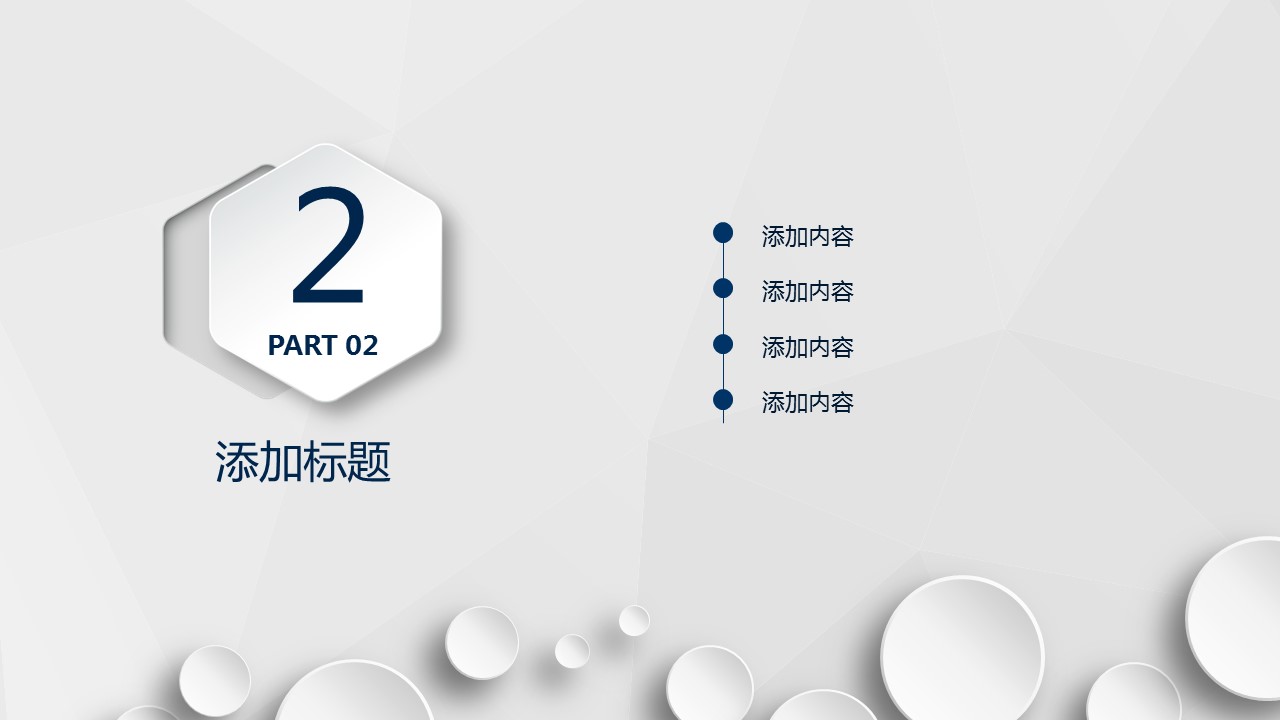 2
PART 02

添加标题

添加内容
添加内容
添加内容
添加内容